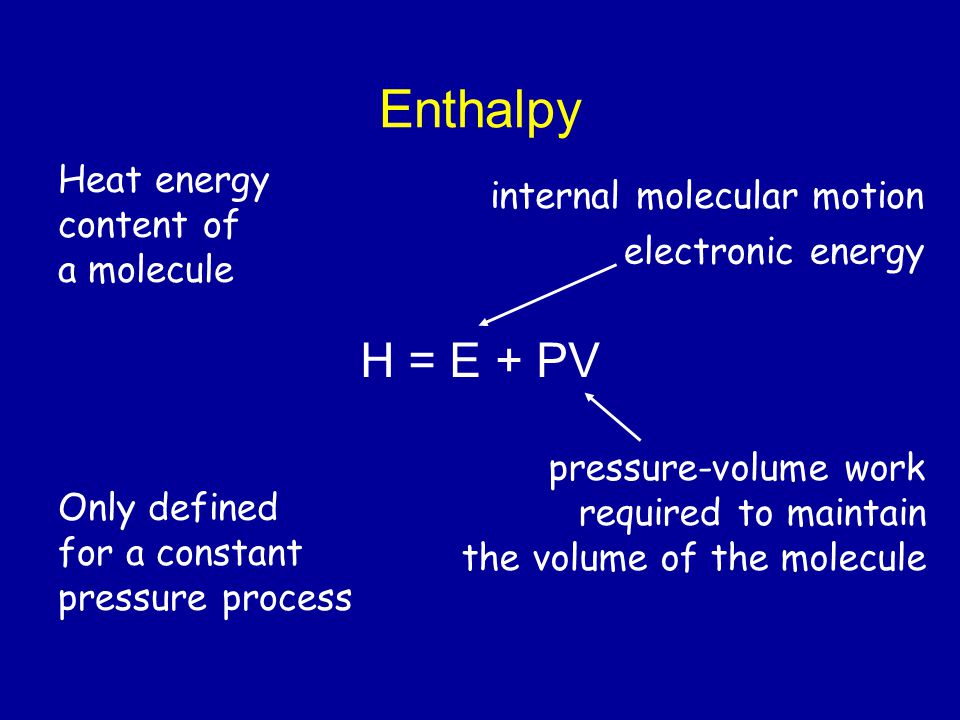 Enthalpy

Heat energy content of a molecule

internal molecular motion
electronic energy

$H = E + PV$

pressure-volume work required to maintain the volume of the molecule

Only defined for a constant pressure process